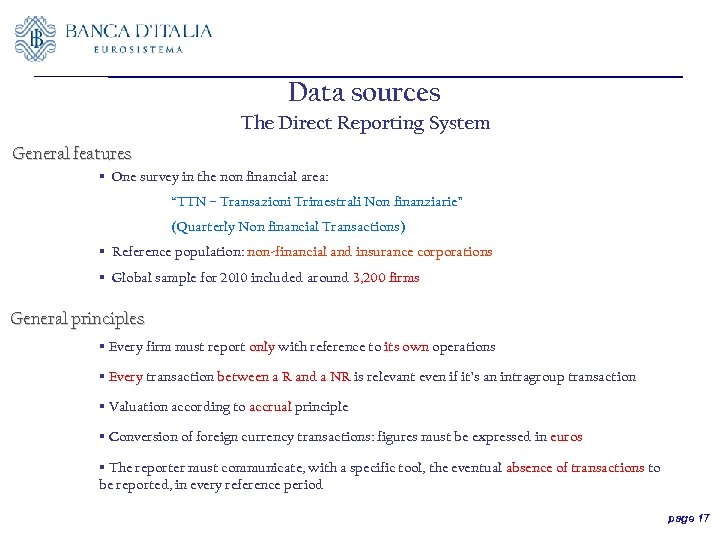 BANCA D'ITALIA
EUROSISTEMA

Data sources
The Direct Reporting System

General features

▪ One survey in the non financial area:

"TTN – Transazioni Trimestrali Non finanziarie"

(Quarterly Non financial Transactions)

▪ Reference population: non-financial and insurance corporations

▪ Global sample for 2010 included around 3,200 firms

General principles

▪ Every firm must report only with reference to its own operations

▪ Every transaction between a R and a NR is relevant even if it's an intragroup transaction

▪ Valuation according to accrual principle

▪ Conversion of foreign currency transactions: figures must be expressed in euros

▪ The reporter must communicate, with a specific tool, the eventual absence of transactions to be reported, in every reference period

page 17